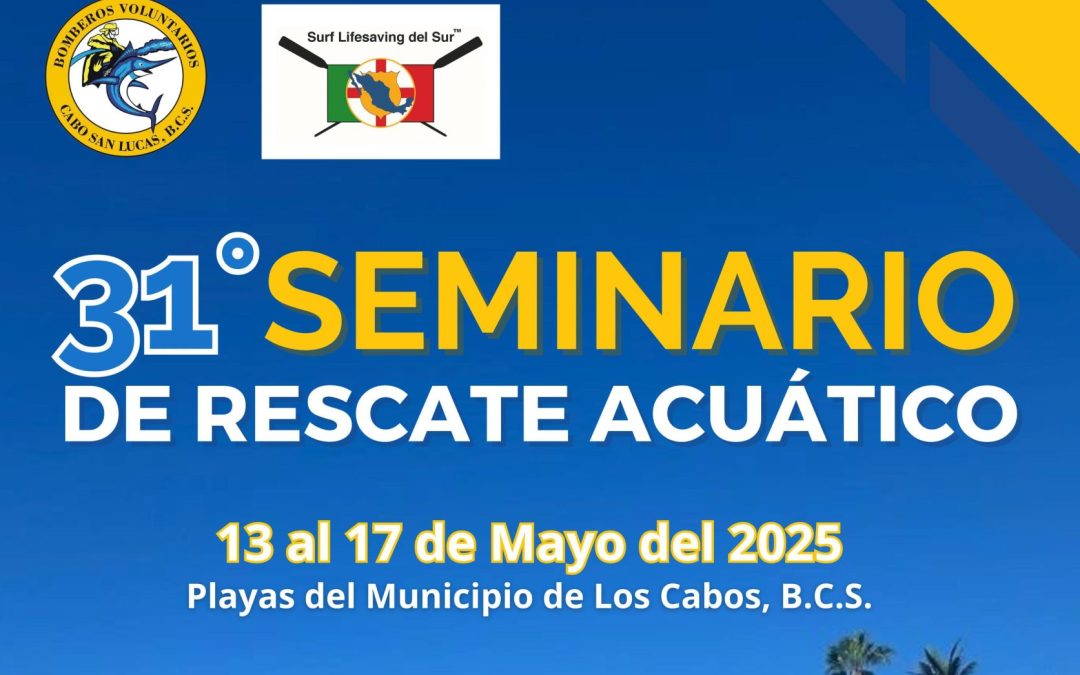 BOMBEROS VOLUNTARIOS
CABO SAN LUCAS, B.C.S.

Surf Lifesaving del Sur™

31° SEMINARIO
DE RESCATE ACUÁTICO

13 al 17 de Mayo del 2025
Playas del Municipio de Los Cabos, B.C.S.